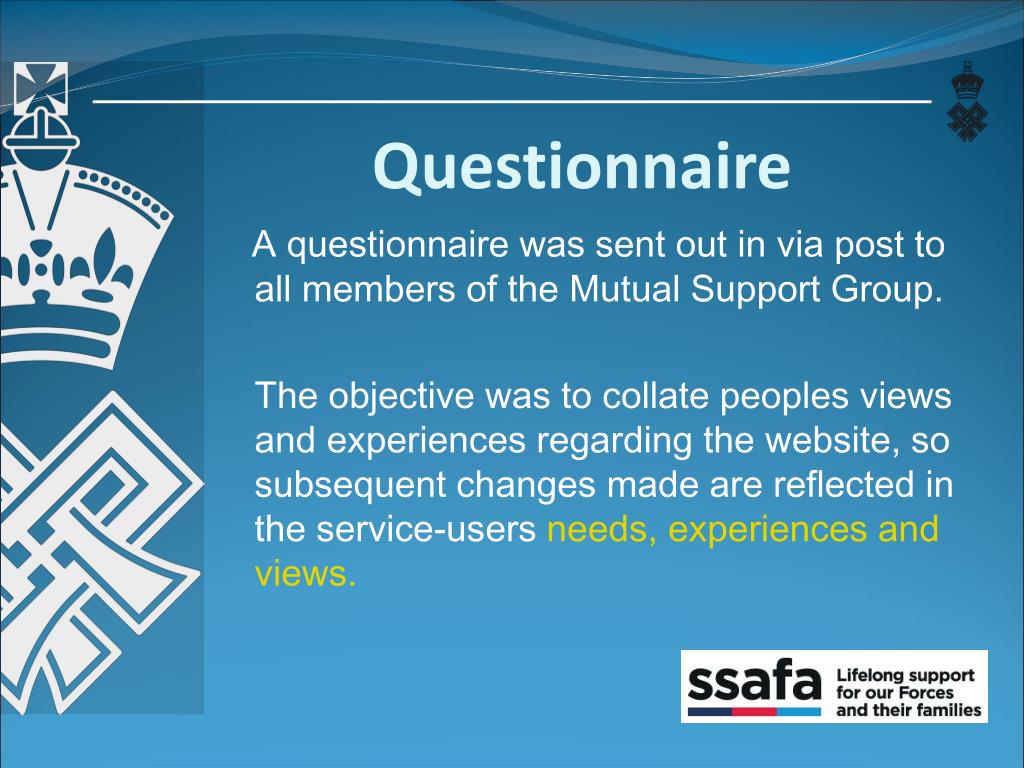 Questionnaire

A questionnaire was sent out in via post to all members of the Mutual Support Group.

The objective was to collate peoples views and experiences regarding the website, so subsequent changes made are reflected in the service-users needs, experiences and views.

ssafa Lifelong support for our Forces and their families